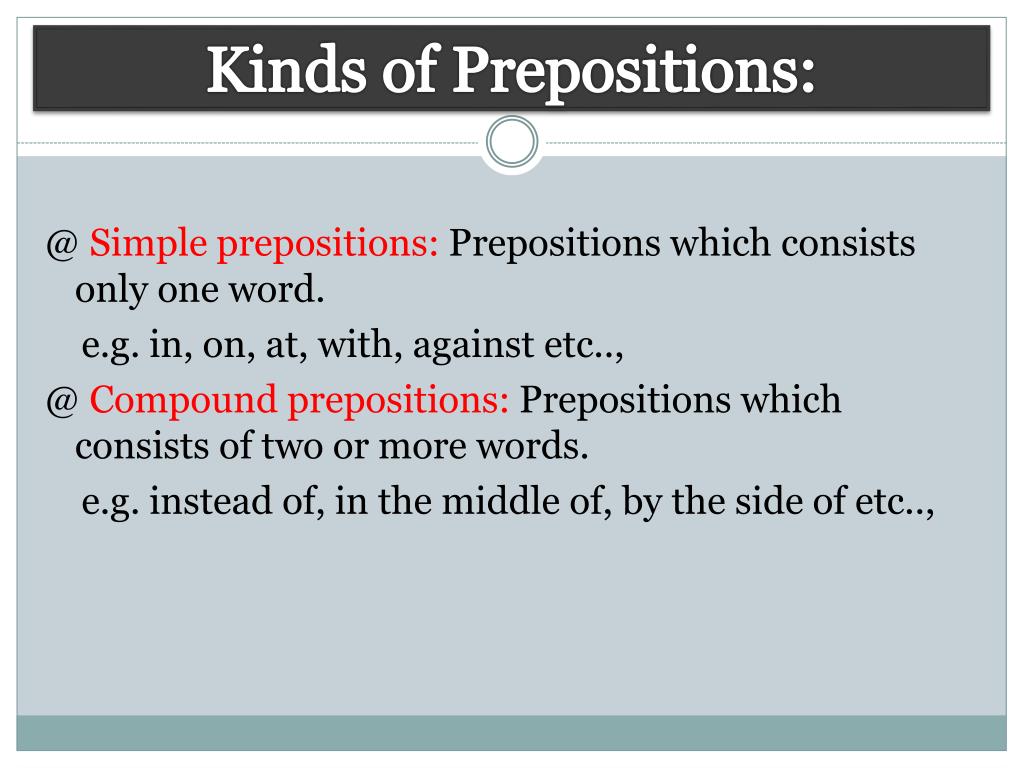 Kinds of Prepositions:

@ Simple prepositions: Prepositions which consists only one word.

e.g. in, on, at, with, against etc..,

@ Compound prepositions: Prepositions which consists of two or more words.

e.g. instead of, in the middle of, by the side of etc..,